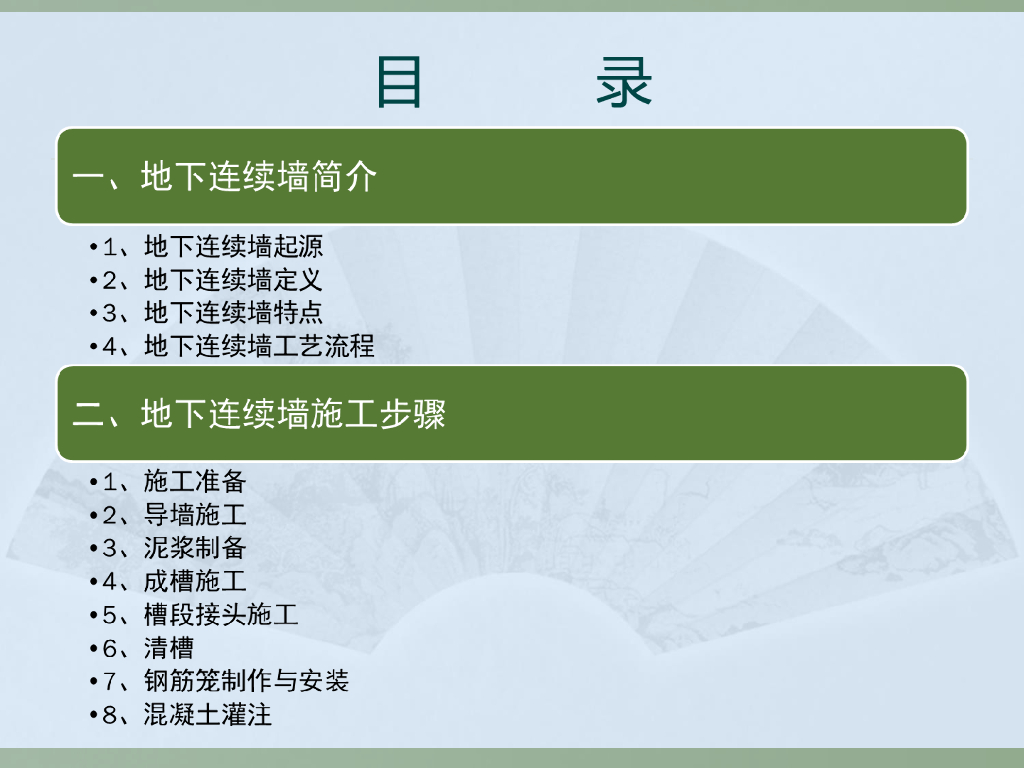 目　　录

一、地下连续墙简介

•1、地下连续墙起源
•2、地下连续墙定义
•3、地下连续墙特点
•4、地下连续墙工艺流程

二、地下连续墙施工步骤

•1、施工准备
•2、导墙施工
•3、泥浆制备
•4、成槽施工
•5、槽段接头施工
•6、清槽
•7、钢筋笼制作与安装
•8、混凝土灌注